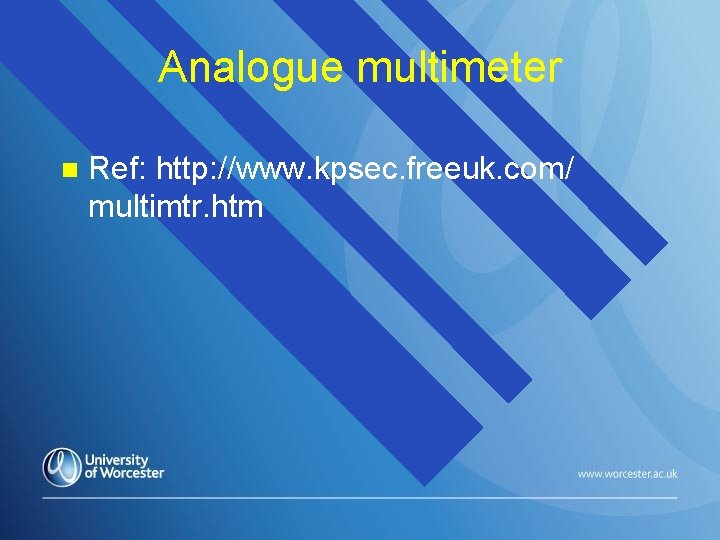 Analogue multimeter

Ref: http://www.kpsec.freeuk.com/multimtr.htm

University of Worcester

www.worcester.ac.uk